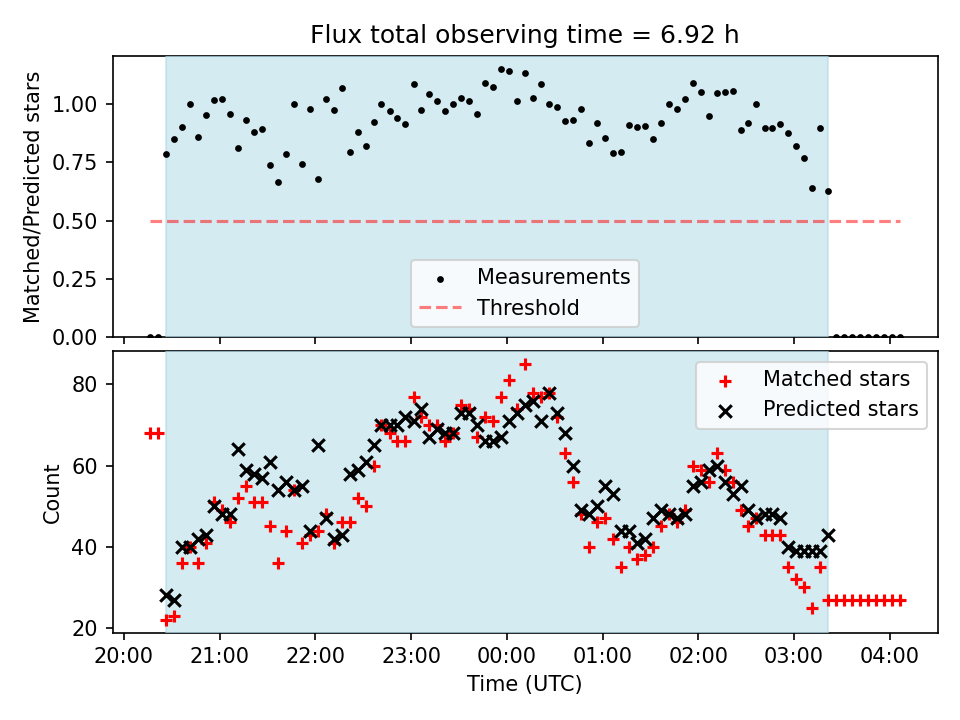 Flux total observing time = 6.92 h

Matched/Predicted stars

1.00
0.75
0.50
0.25
0.00

Measurements
Threshold

Count

80
60
40
20

Matched stars
Predicted stars

20:00
21:00
22:00
23:00
00:00
01:00
02:00
03:00
04:00

Time (UTC)